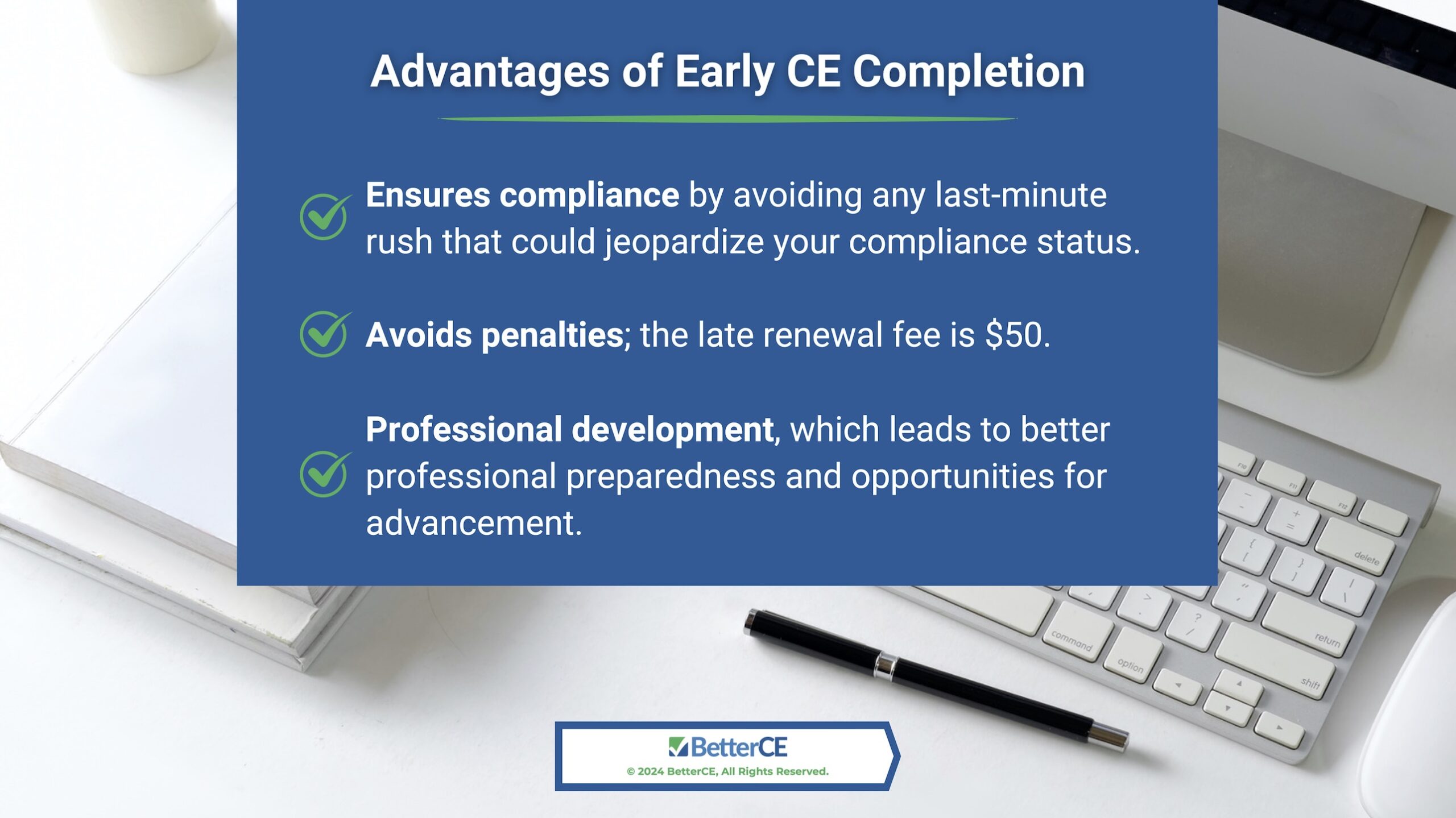 Advantages of Early CE Completion

Ensures compliance by avoiding any last-minute rush that could jeopardize your compliance status.

Avoids penalties; the late renewal fee is \$50.

Professional development, which leads to better professional preparedness and opportunities for advancement.

BetterCE
© 2024 BetterCE, All Rights Reserved.

delete
return
shift
command
option